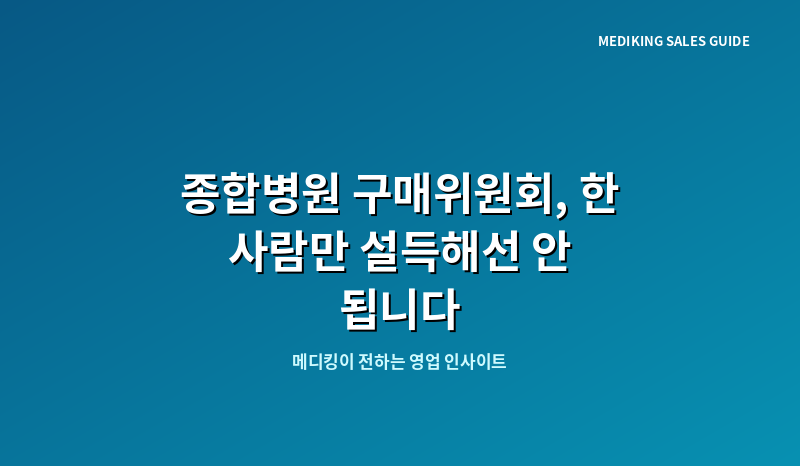 MEDIKING SALES GUIDE

종합병원 구매위원회, 한 사람만 설득해선 안 됩니다

메디킹이 전하는 영업 인사이트